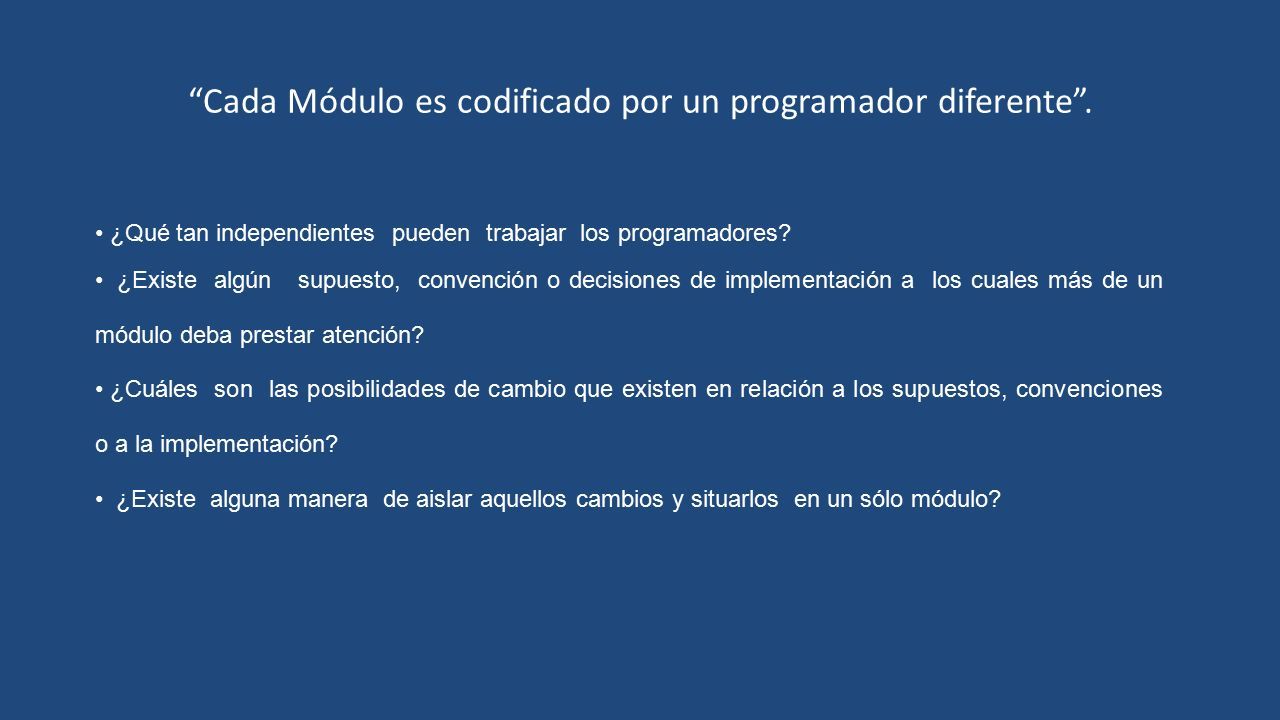 “Cada Módulo es codificado por un programador diferente”.

• ¿Qué tan independientes pueden trabajar los programadores?

• ¿Existe algún supuesto, convención o decisiones de implementación a los cuales más de un módulo deba prestar atención?

• ¿Cuáles son las posibilidades de cambio que existen en relación a los supuestos, convenciones o a la implementación?

• ¿Existe alguna manera de aislar aquellos cambios y situarlos en un sólo módulo?